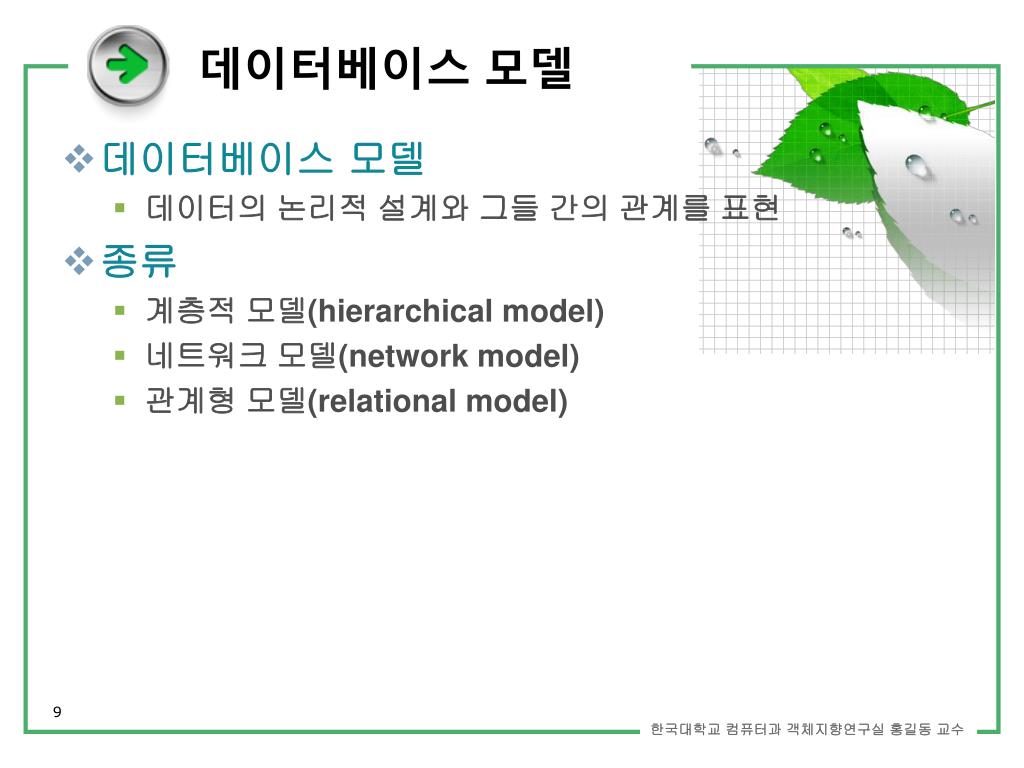 데이터베이스 모델

❖ 데이터베이스 모델
▪ 데이터의 논리적 설계와 그들 간의 관계를 표현

❖ 종류
▪ 계층적 모델(hierarchical model)
▪ 네트워크 모델(network model)
▪ 관계형 모델(relational model)

9

한국대학교 컴퓨터과 객체지향연구실 홍길동 교수